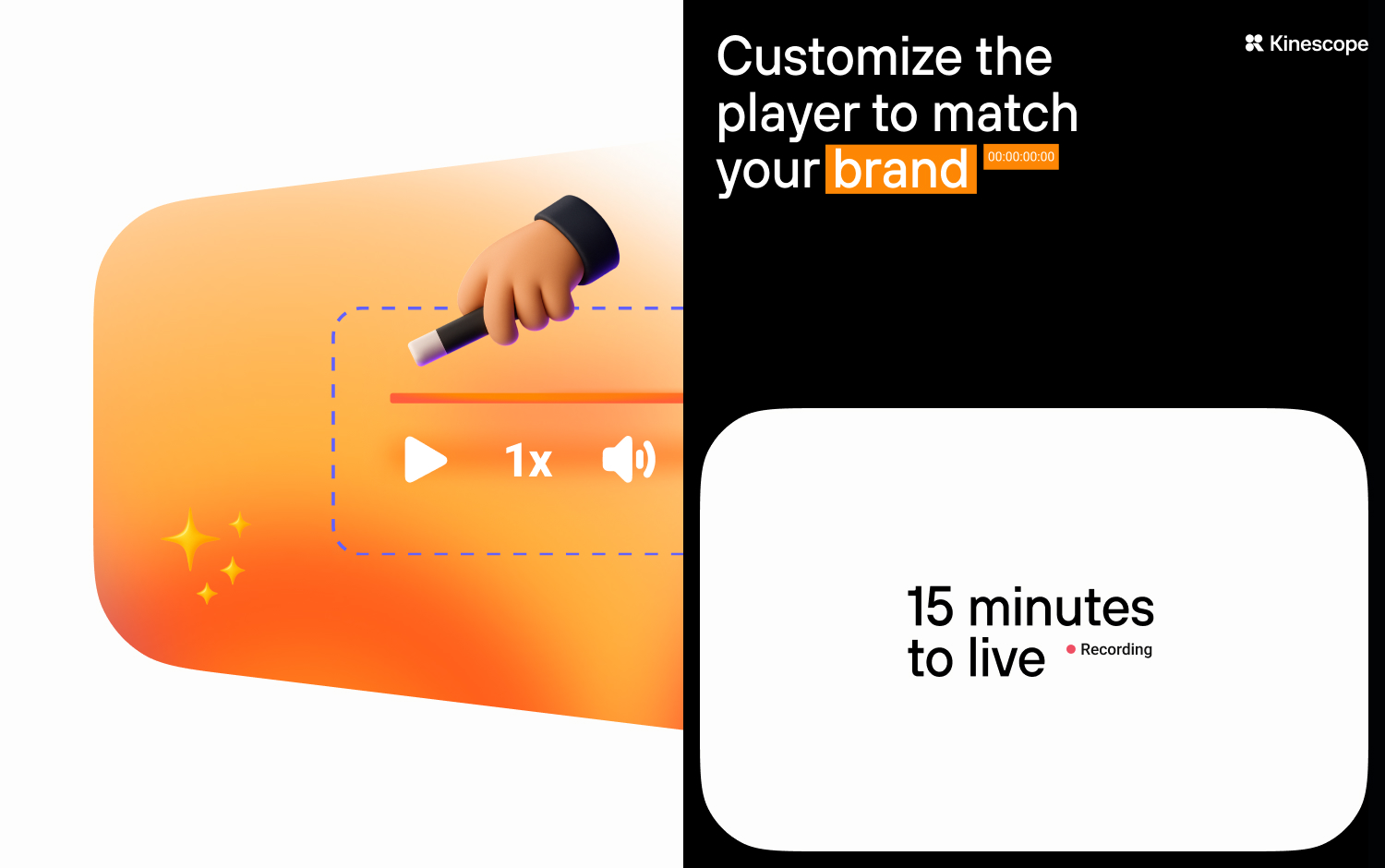 1x

Customize the player to match your brand 00:00:00:00

Kinescope

15 minutes to live

Recording